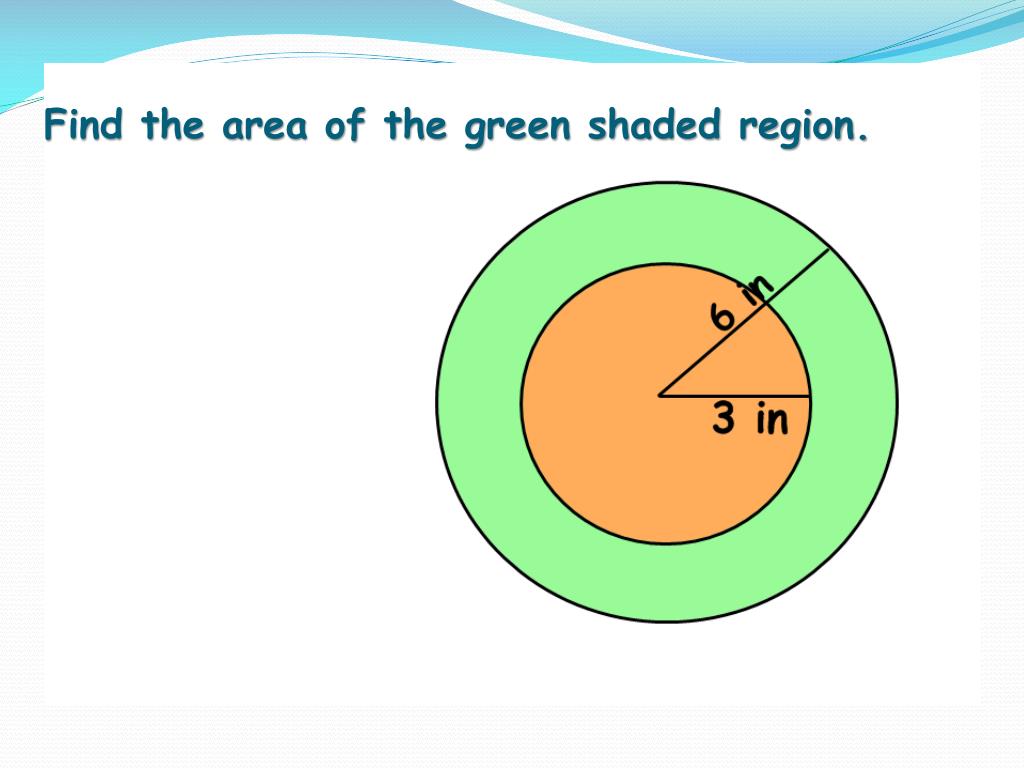 Find the area of the green shaded region.

6 in

3 in